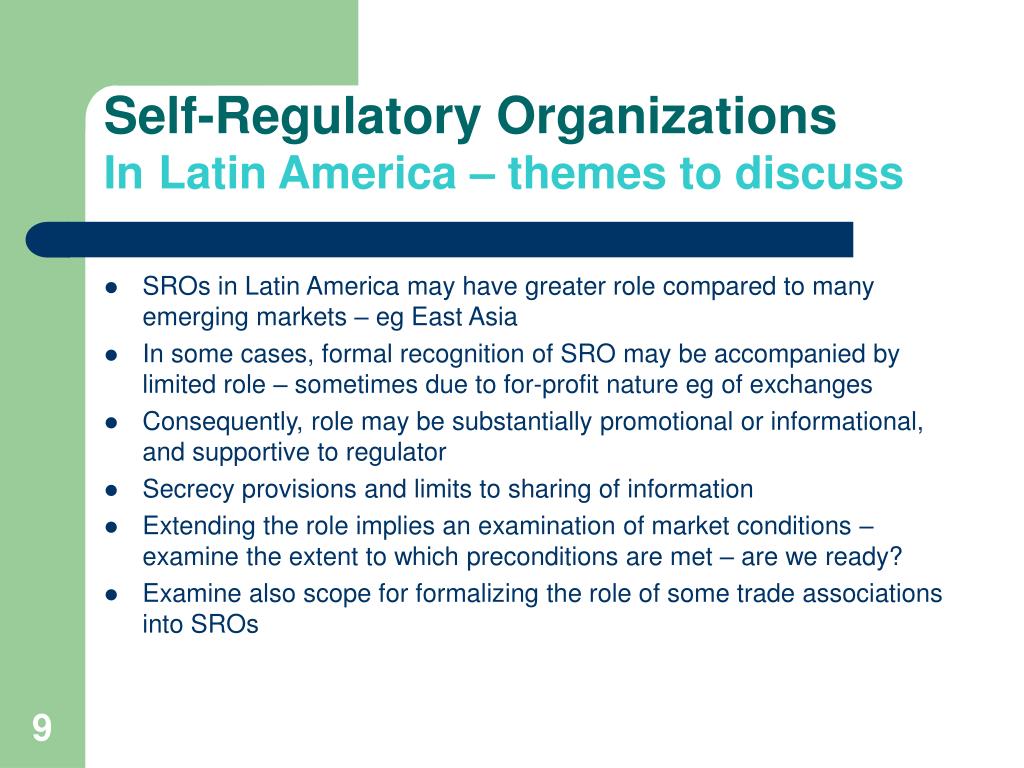 Self-Regulatory Organizations
In Latin America – themes to discuss

- SROs in Latin America may have greater role compared to many emerging markets – eg East Asia
- In some cases, formal recognition of SRO may be accompanied by limited role – sometimes due to for-profit nature eg of exchanges
- Consequently, role may be substantially promotional or informational, and supportive to regulator
- Secrecy provisions and limits to sharing of information
- Extending the role implies an examination of market conditions – examine the extent to which preconditions are met – are we ready?
- Examine also scope for formalizing the role of some trade associations into SROs

9